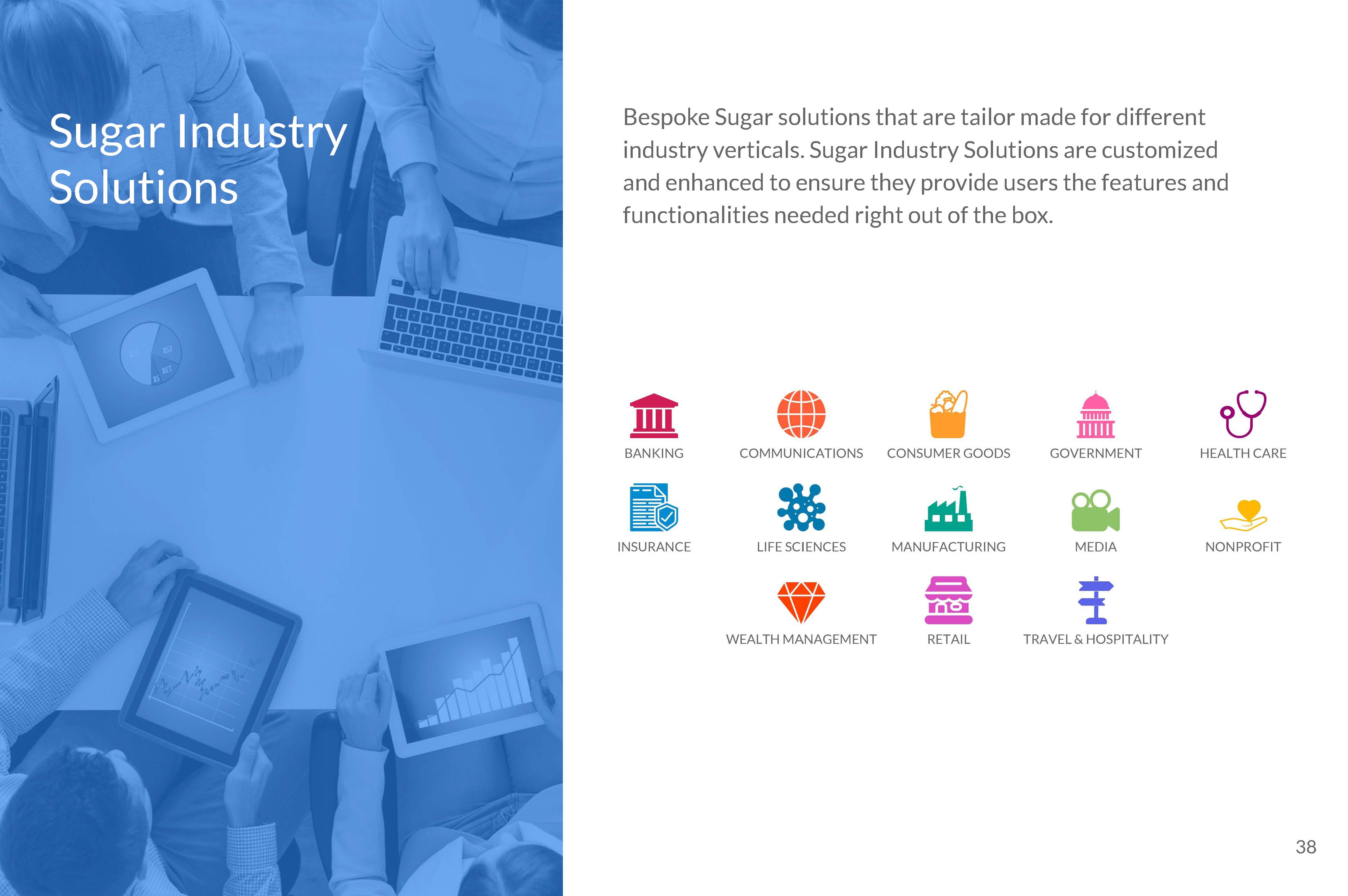 Sugar Industry Solutions

Bespoke Sugar solutions that are tailor made for different industry verticals. Sugar Industry Solutions are customized and enhanced to ensure they provide users the features and functionalities needed right out of the box.

BANKING
COMMUNICATIONS
CONSUMER GOODS
GOVERNMENT
HEALTH CARE
INSURANCE
LIFE SCIENCES
MANUFACTURING
MEDIA
NONPROFIT
WEALTH MANAGEMENT
RETAIL
TRAVEL & HOSPITALITY

38